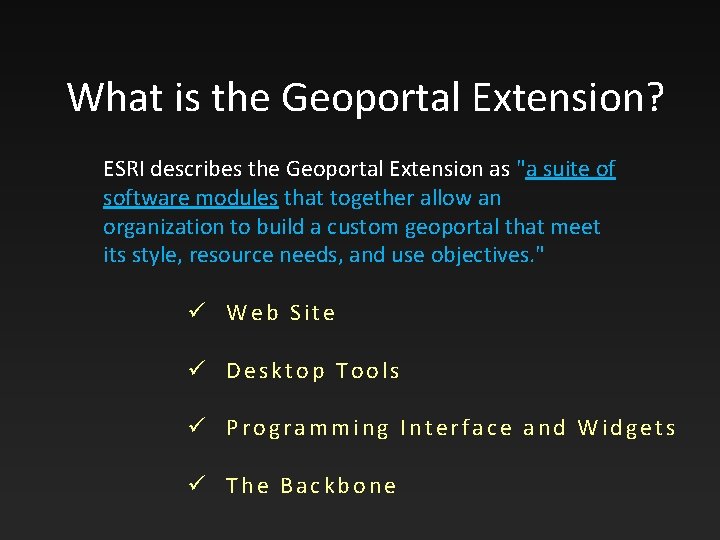 What is the Geoportal Extension?

ESRI describes the Geoportal Extension as "a suite of software modules that together allow an organization to build a custom geoportal that meet its style, resource needs, and use objectives."

✓ Web Site

✓ Desktop Tools

✓ Programming Interface and Widgets

✓ The Backbone